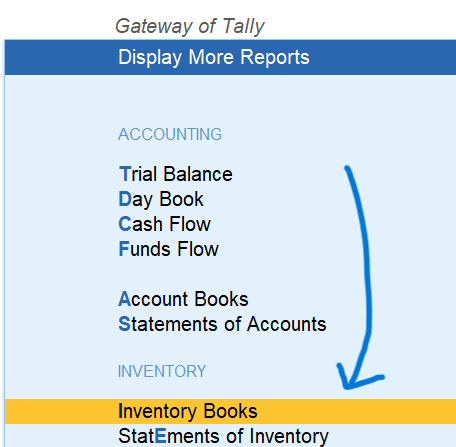 Gateway of Tally

Display More Reports

ACCOUNTING

Trial Balance
Day Book
Cash Flow
Funds Flow

Account Books
Statements of Accounts

INVENTORY

Inventory Books
StatEments of Inventory